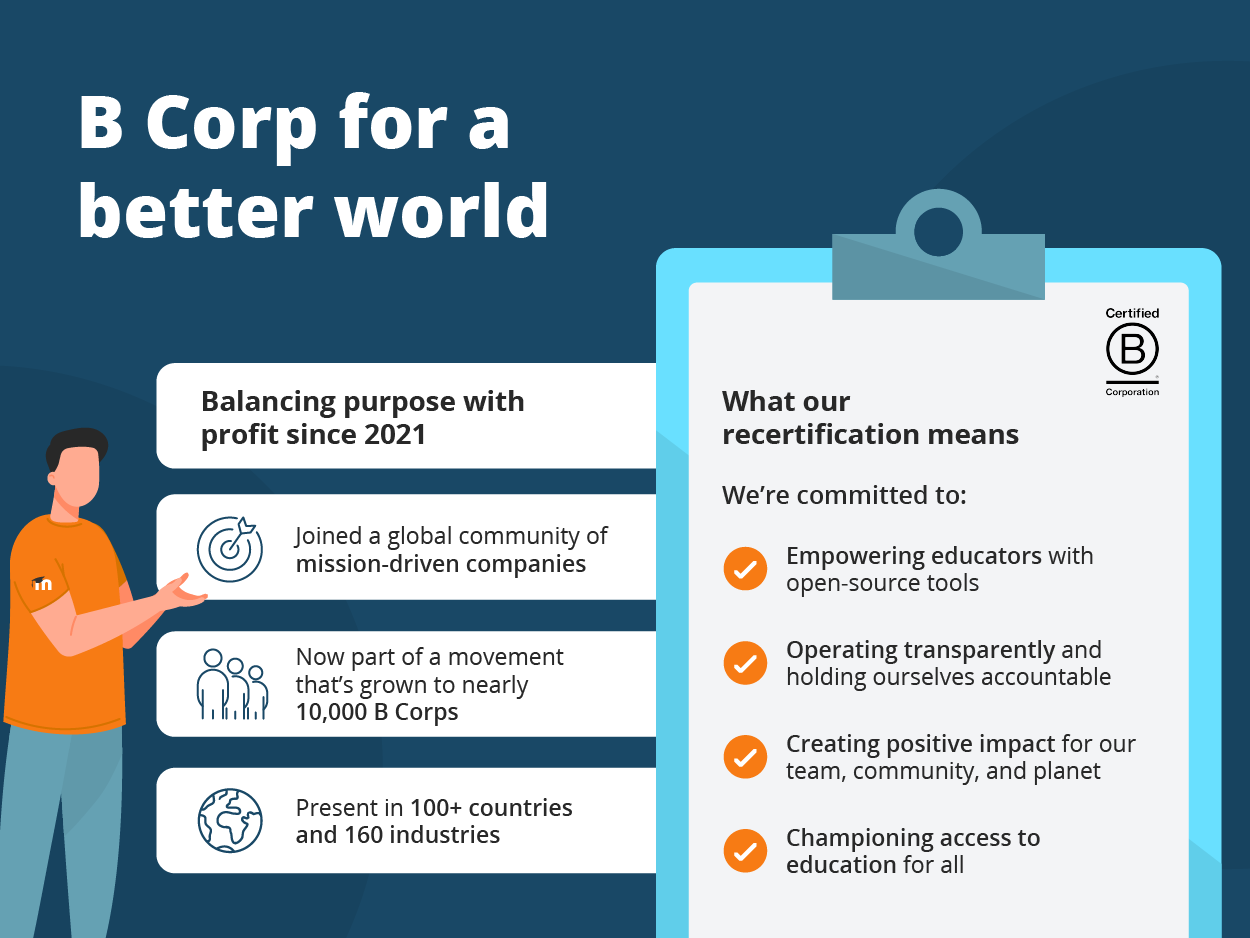 B Corp for a better world

Balancing purpose with profit since 2021

Joined a global community of mission-driven companies

Now part of a movement that's grown to nearly 10,000 B Corps

Present in 100+ countries and 160 industries

Certified B Corporation

What our recertification means

We're committed to:

Empowering educators with open-source tools

Operating transparently and holding ourselves accountable

Creating positive impact for our team, community, and planet

Championing access to education for all